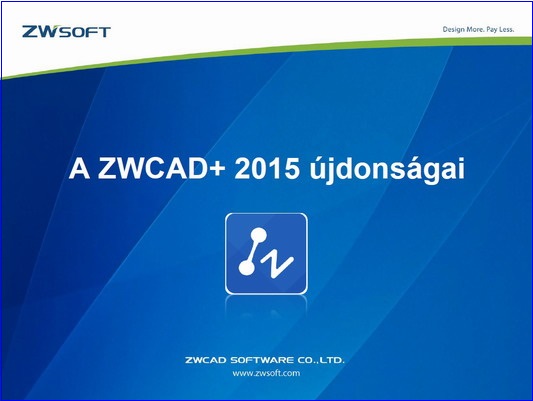 ZWSOFT

Design More. Pay Less.

A ZWCAD+ 2015 újdonságai

ZWCAD SOFTWARE CO.,LTD.
www.zwsoft.com